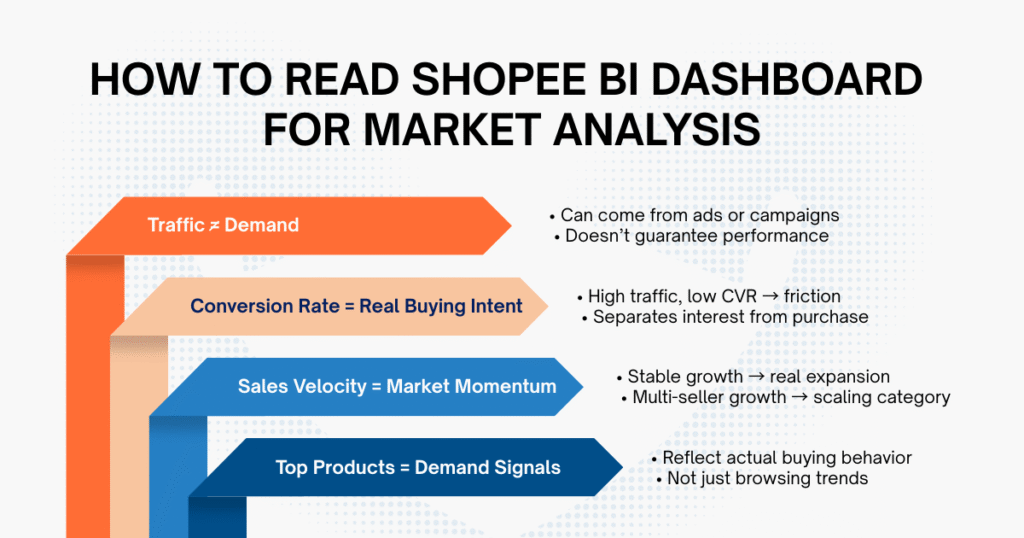 HOW TO READ SHOPEE BI DASHBOARD FOR MARKET ANALYSIS

Traffic ≠ Demand

• Can come from ads or campaigns
• Doesn't guarantee performance

Conversion Rate = Real Buying Intent

• High traffic, low CVR → friction
• Separates interest from purchase

Sales Velocity = Market Momentum

• Stable growth → real expansion
• Multi-seller growth → scaling category

Top Products = Demand Signals

• Reflect actual buying behavior
• Not just browsing trends